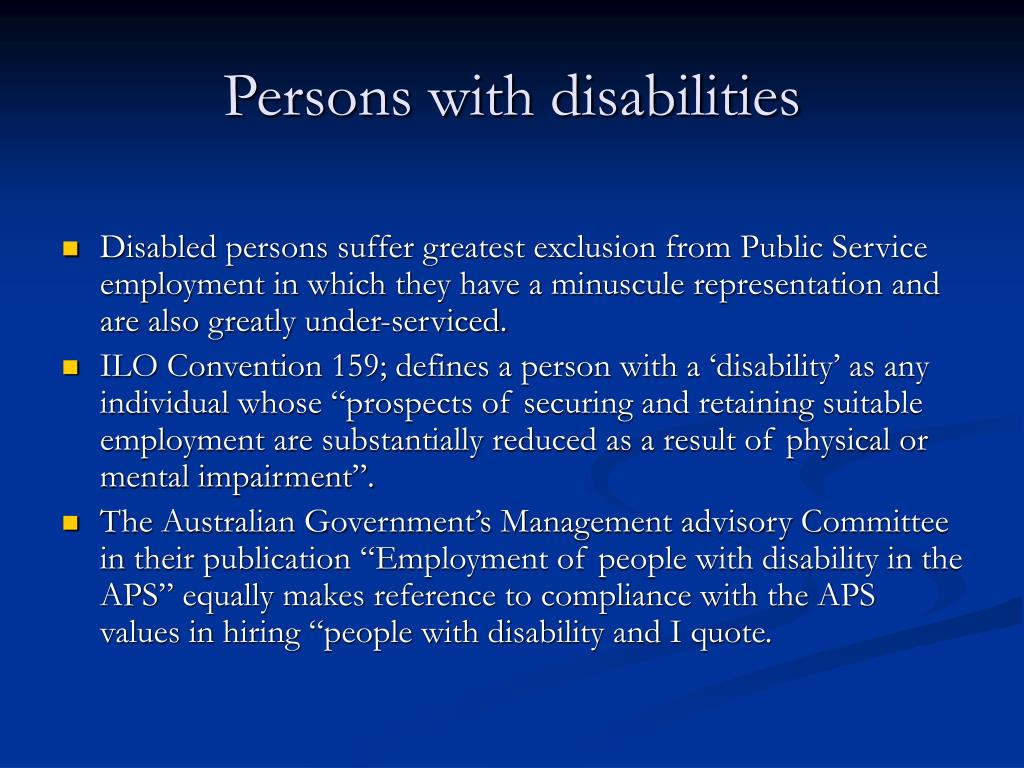 Persons with disabilities

- Disabled persons suffer greatest exclusion from Public Service employment in which they have a minuscule representation and are also greatly under-serviced.
- ILO Convention 159; defines a person with a ‘disability’ as any individual whose “prospects of securing and retaining suitable employment are substantially reduced as a result of physical or mental impairment”.
- The Australian Government’s Management advisory Committee in their publication “Employment of people with disability in the APS” equally makes reference to compliance with the APS values in hiring “people with disability and I quote.